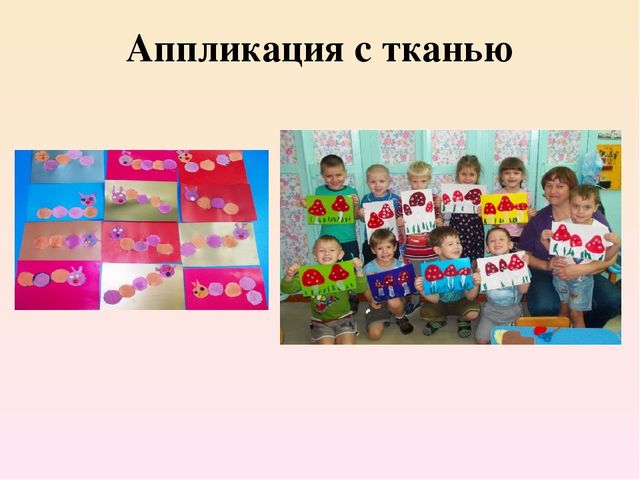 Аппликация с тканью